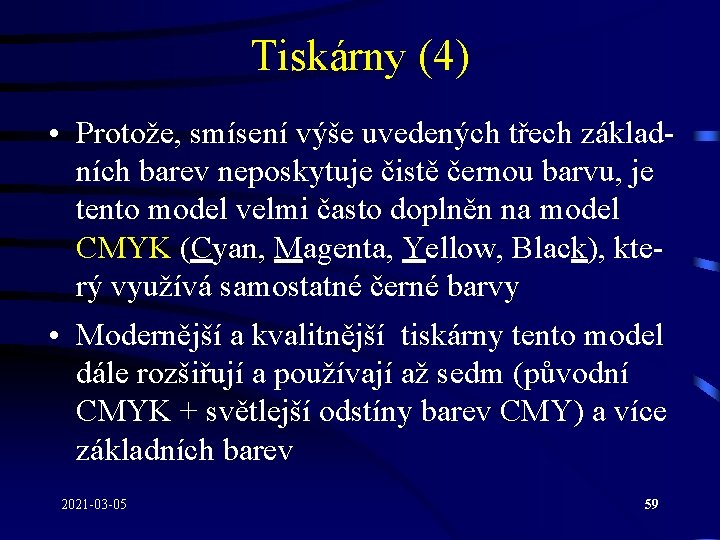 Tiskárny (4)

• Protože, smísení výše uvedených třech základních barev neposkytuje čistě černou barvu, je tento model velmi často doplněn na model CMYK (Cyan, Magenta, Yellow, Black), který využívá samostatné černé barvy

• Modernější a kvalitnější tiskárny tento model dále rozšiřují a používají až sedm (původní CMYK + světlejší odstíny barev CMY) a více základních barev

2021-03-05

59